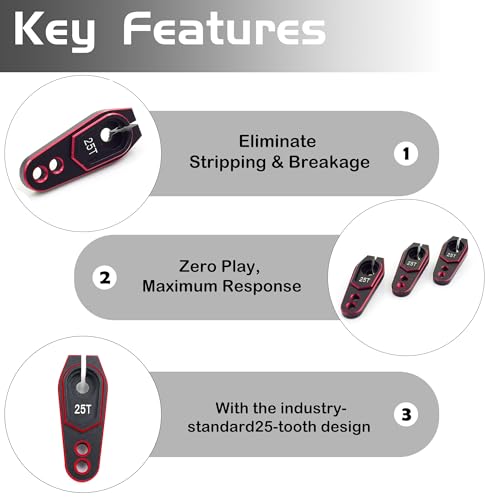 Key Features

25T

Eliminate
Stripping & Breakage

1

2

Zero Play,
Maximum Response

25T

25T

25T

25T

With the industry-
standard25-tooth design

3